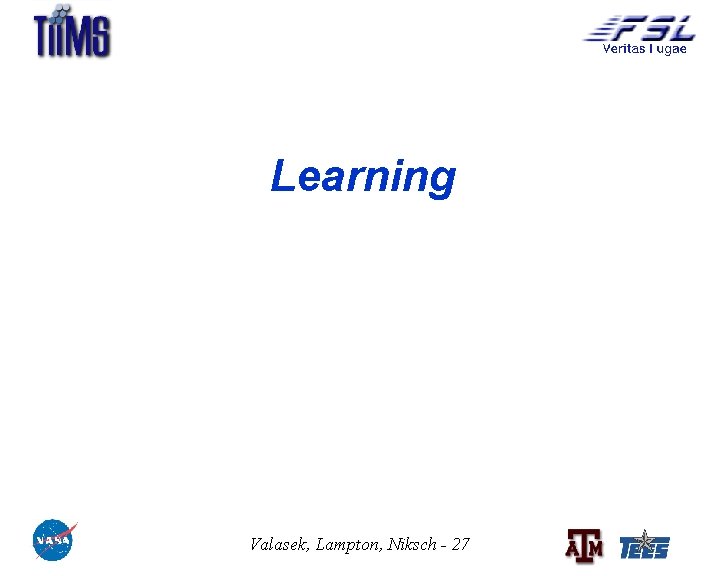 TiiMS

FSL
Veritas Fugae

Learning

NASA

Valasek, Lampton, Niksch - 27

ATM

TEES